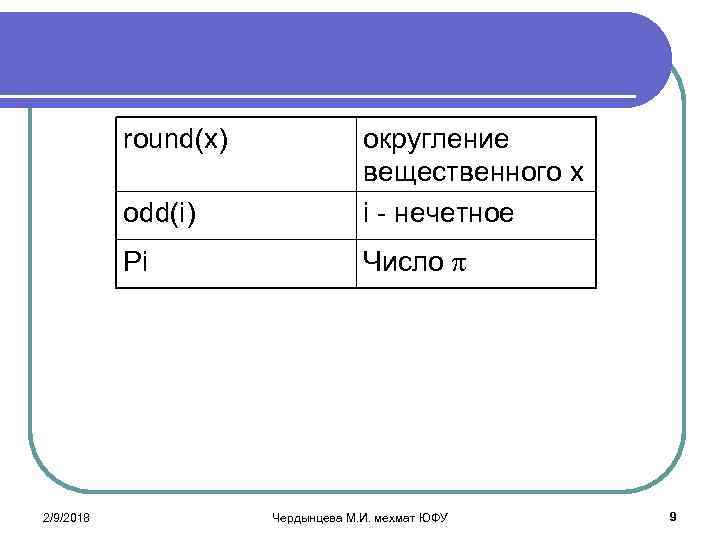 | round(x) | округление вещественного x |
|---|---|
| odd(i) | i - нечетное |
| Pi | Число $\pi$ |

2/9/2018

Чердынцева М.И. мехмат ЮФУ

9